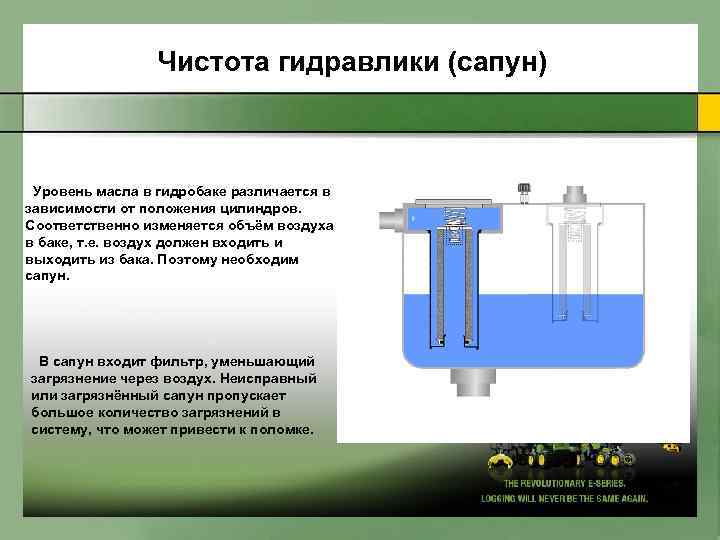 Чистота гидравлики (сапун)

Уровень масла в гидробаке различается в зависимости от положения цилиндров. Соответственно изменяется объём воздуха в баке, т.е. воздух должен входить и выходить из бака. Поэтому необходим сапун.

В сапун входит фильтр, уменьшающий загрязнение через воздух. Неисправный или загрязнённый сапун пропускает большое количество загрязнений в систему, что может привести к поломке.

THE REVOLUTIONARY E-SERIES.
LOGGING WILL NEVER BE THE SAME AGAIN.